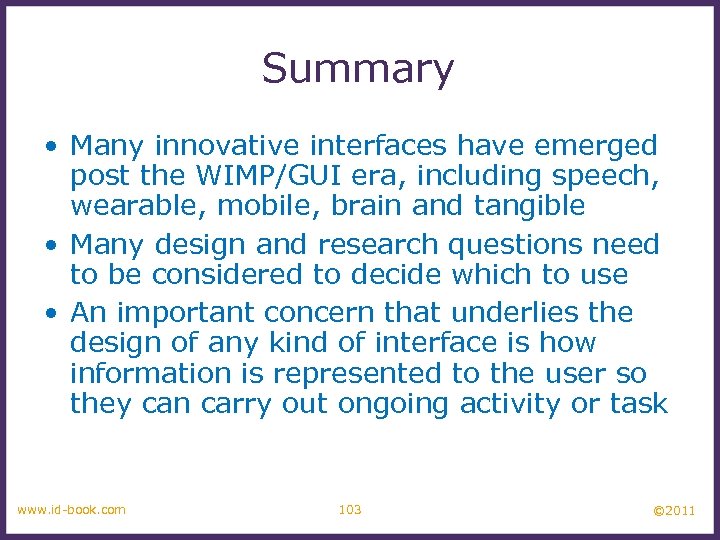 Summary

• Many innovative interfaces have emerged post the WIMP/GUI era, including speech, wearable, mobile, brain and tangible

• Many design and research questions need to be considered to decide which to use

• An important concern that underlies the design of any kind of interface is how information is represented to the user so they can carry out ongoing activity or task

www.id-book.com 103 ©2011